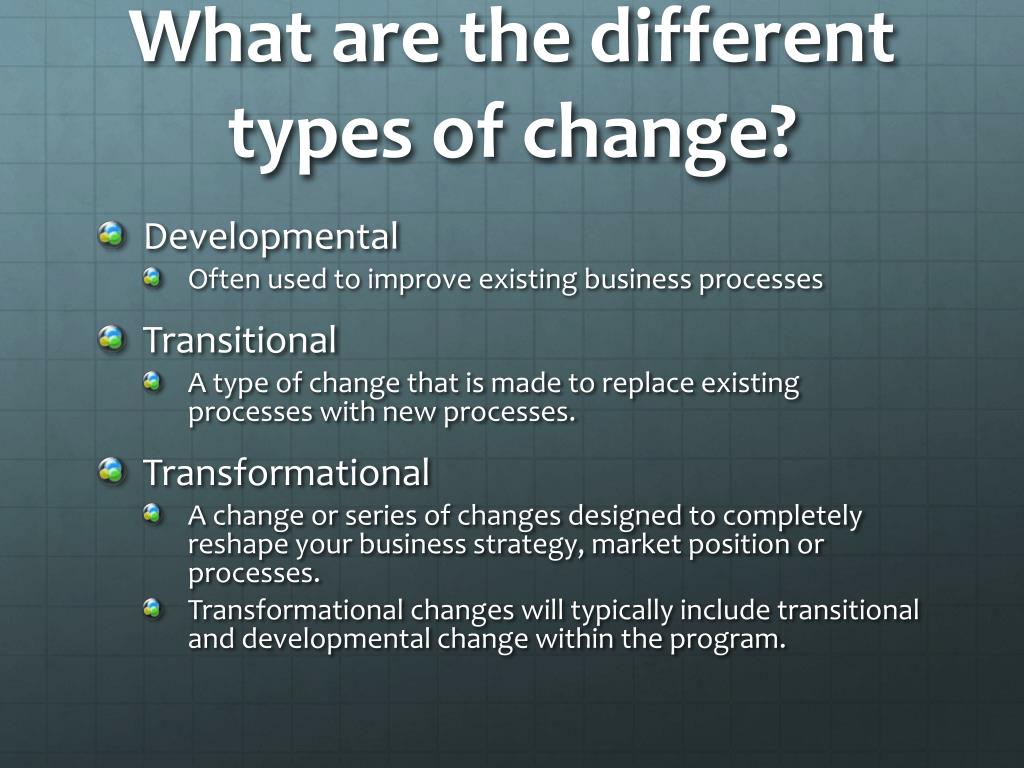 What are the different types of change?

Developmental
Often used to improve existing business processes

Transitional
A type of change that is made to replace existing processes with new processes.

Transformational
A change or series of changes designed to completely reshape your business strategy, market position or processes.
Transformational changes will typically include transitional and developmental change within the program.